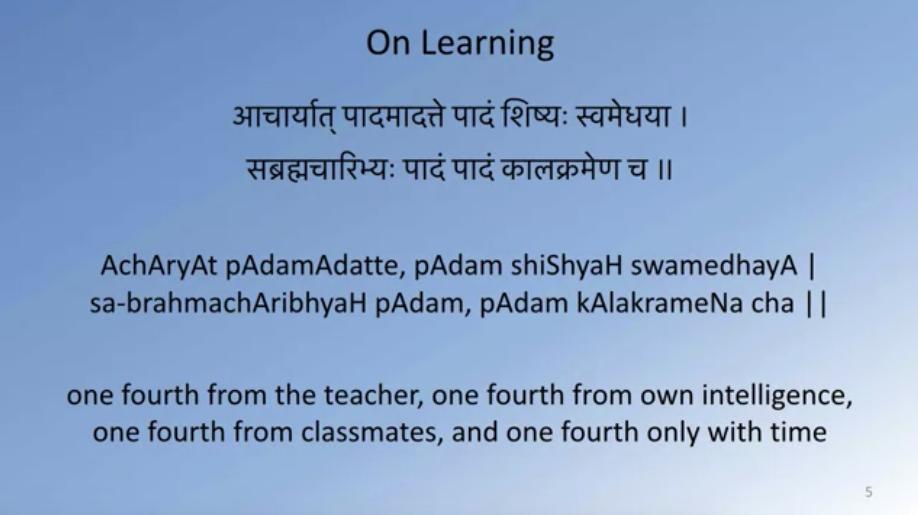 On Learning

आचार्यात् पादमादत्ते पादं शिष्यः स्वमेधया ।
सब्रह्मचारिभ्यः पादं पादं कालक्रमेण च ॥

AchAryAt pAdamAdatte, pAdam shiShyaH swamedhayA |
sa-brahmachAribhyaH pAdam, pAdam kAlakrameNa cha ||

one fourth from the teacher, one fourth from own intelligence, one fourth from classmates, and one fourth only with time

5